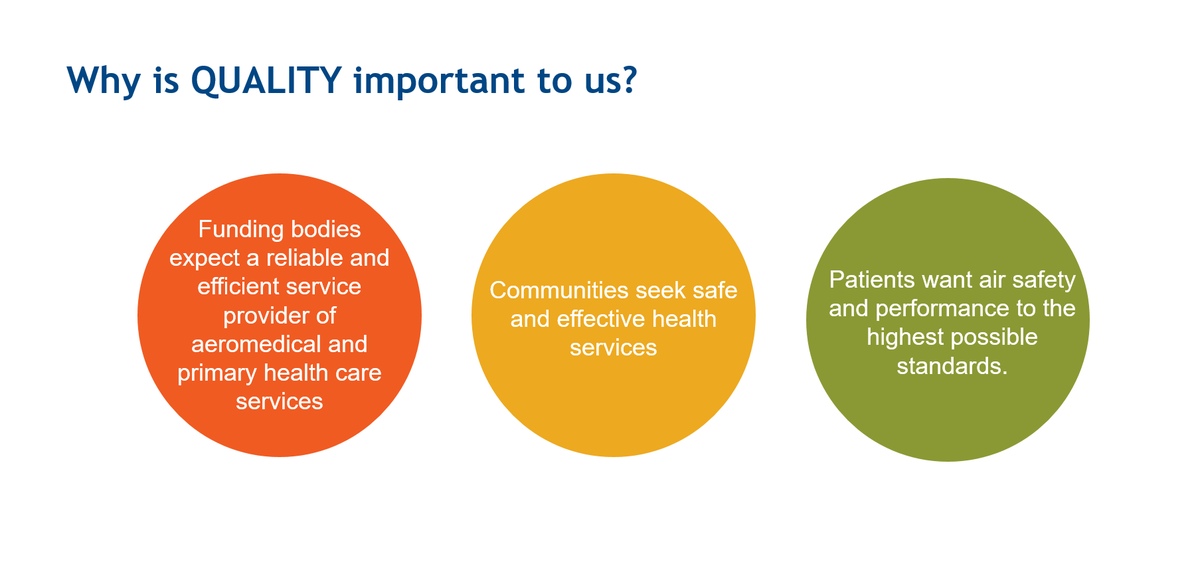 Why is QUALITY important to us?

Funding bodies expect a reliable and efficient service provider of aeromedical and primary health care services

Communities seek safe and effective health services

Patients want air safety and performance to the highest possible standards.